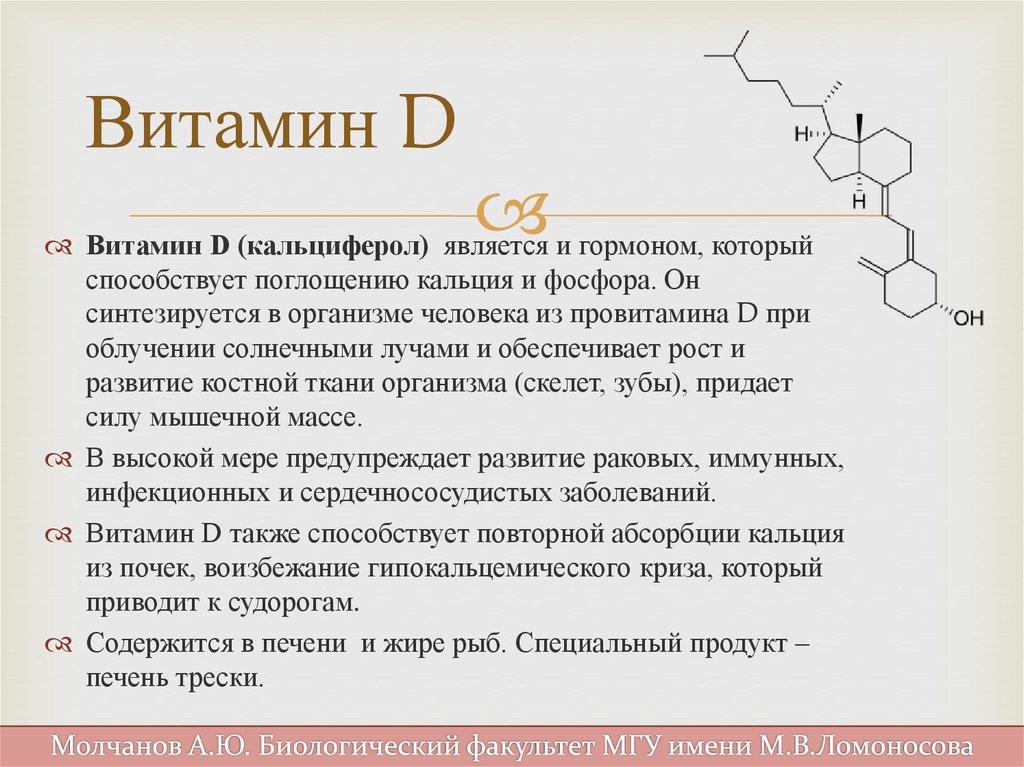 Витамин D

H

H

OH

Витамин D (кальциферол) является и гормоном, который способствует поглощению кальция и фосфора. Он синтезируется в организме человека из провитамина D при облучении солнечными лучами и обеспечивает рост и развитие костной ткани организма (скелет, зубы), придает силу мышечной массе.

В высокой мере предупреждает развитие раковых, иммунных, инфекционных и сердечнососудистых заболеваний.

Витамин D также способствует повторной абсорбции кальция из почек, воизбежание гипокальцемического криза, который приводит к судорогам.

Содержится в печени и жире рыб. Специальный продукт – печень трески.

Молчанов А.Ю. Биологический факультет МГУ имени М.В.Ломоносова